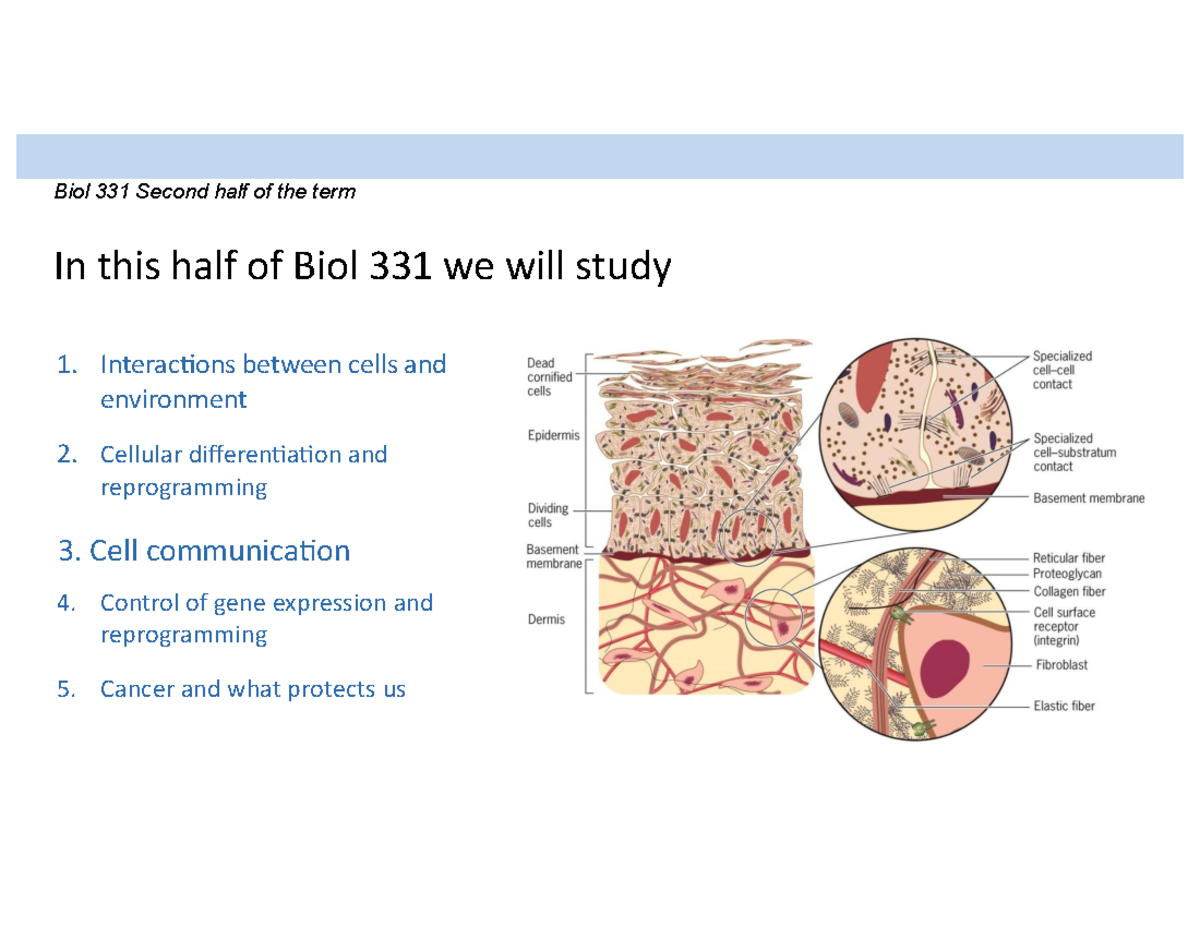 Biol 331 Second half of the term

In this half of Biol 331 we will study

1. Interactions between cells and environment

2. Cellular differentiation and reprogramming

3. Cell communication

4. Control of gene expression and reprogramming

5. Cancer and what protects us

Dead cornified cells

Epidermis

Dividing cells

Basement membrane

Dermis

Specialized cell–cell contact

Specialized cell–substratum contact

Basement membrane

Reticular fiber

Proteoglycan

Collagen fiber

Cell surface receptor (integrin)

Fibroblast

Elastic fiber